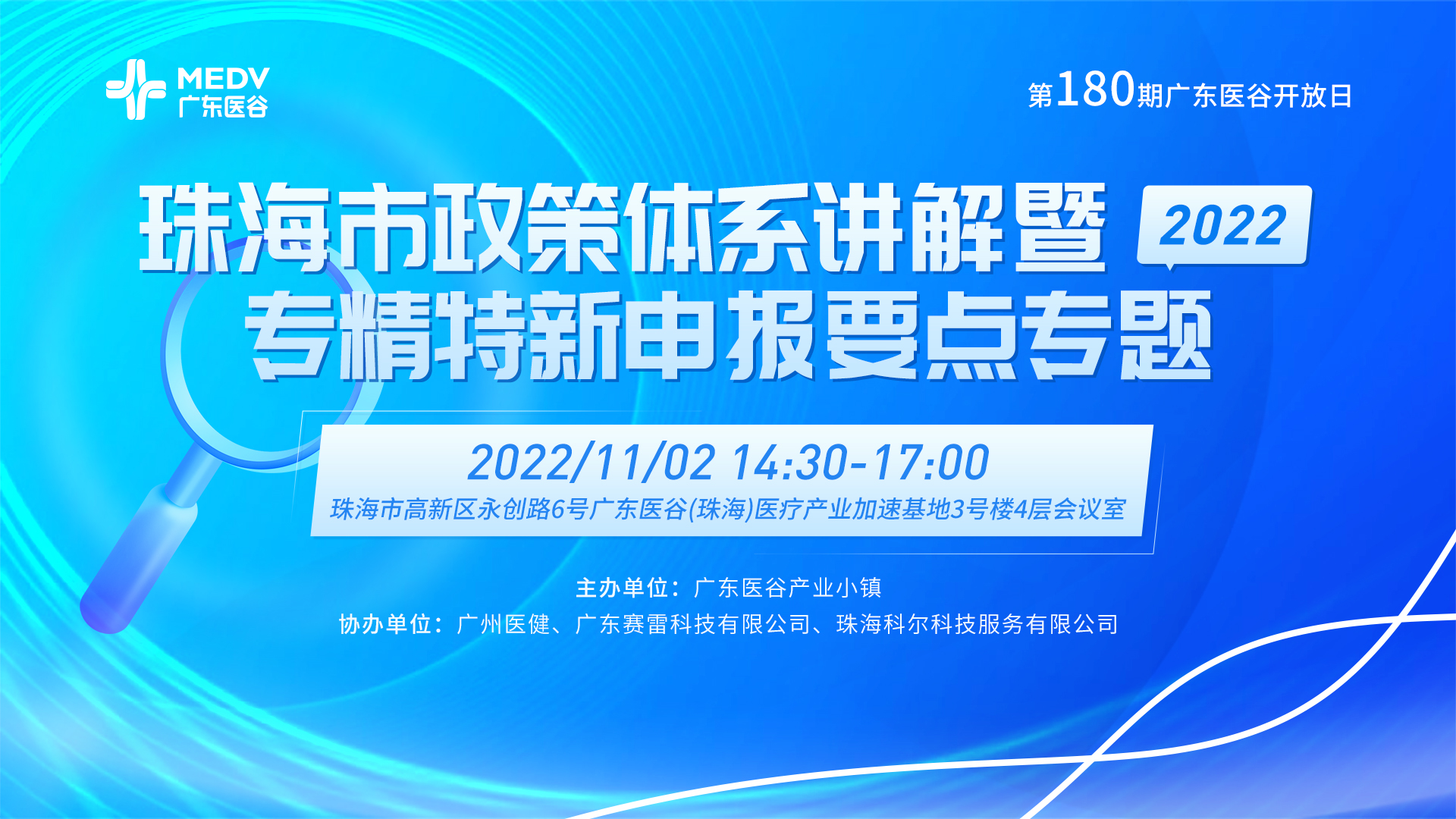 MEDV
广东医谷

第180期广东医谷开放日

珠海市政策体系讲解暨 2022
专精特新申报要点专题

2022/11/02 14:30-17:00
珠海市高新区永创路6号广东医谷(珠海)医疗产业加速基地3号楼4层会议室

主办单位：广东医谷产业小镇
协办单位：广州医健、广东赛雷科技有限公司、珠海科尔科技服务有限公司